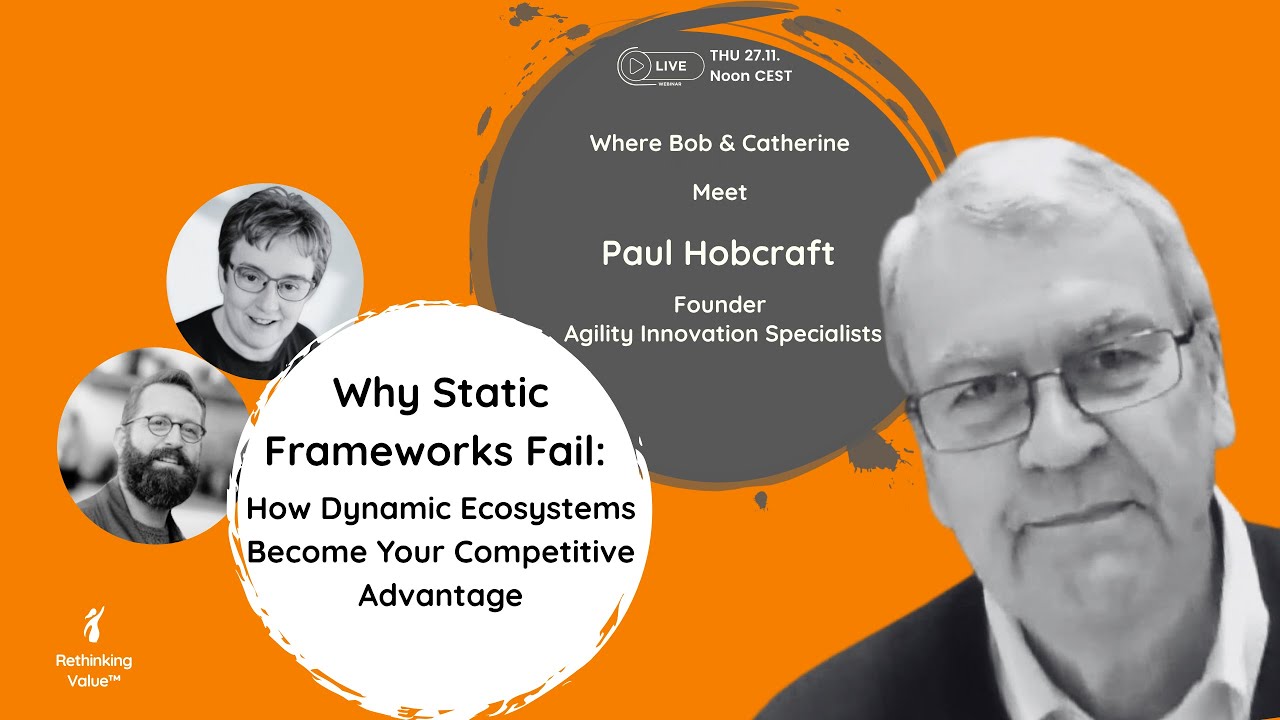 LIVE WEBINAR THU 27.11. Noon CEST

Where Bob & Catherine

Meet

Paul Hobcraft

Founder
Agility Innovation Specialists

Why Static Frameworks Fail:

How Dynamic Ecosystems Become Your Competitive Advantage

Rethinking Value™